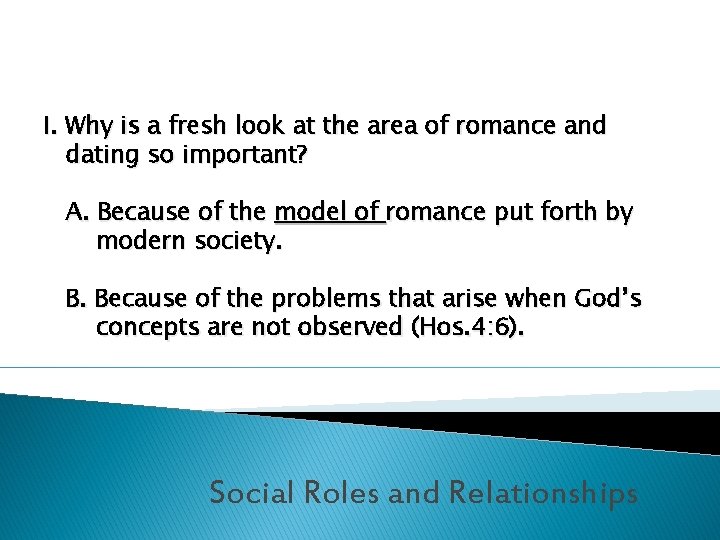 I. Why is a fresh look at the area of romance and dating so important?

A. Because of the model of romance put forth by modern society.

B. Because of the problems that arise when God's concepts are not observed (Hos.4:6).

Social Roles and Relationships